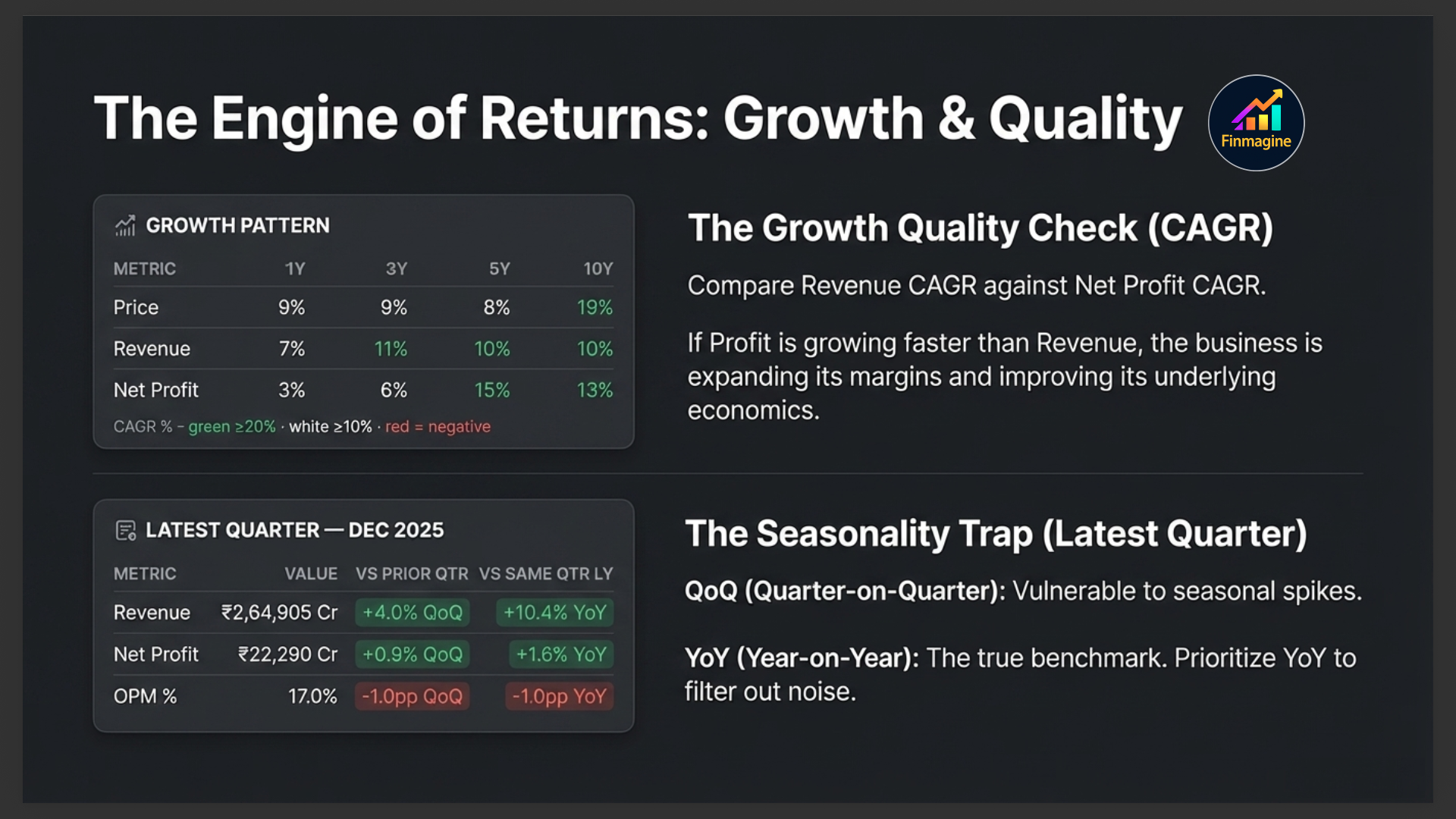 The Engine of Returns: Growth & Quality

Finmagine

GROWTH PATTERN

| METRIC | 1Y | 3Y | 5Y | 10Y |
|---|---|---|---|---|
| Price | 9% | 9% | 8% | 19% |
| Revenue | 7% | 11% | 10% | 10% |
| Net Profit | 3% | 6% | 15% | 13% |

CAGR % – green ≥20% · white ≥10% · red = negative

The Growth Quality Check (CAGR)

Compare Revenue CAGR against Net Profit CAGR.

If Profit is growing faster than Revenue, the business is expanding its margins and improving its underlying economics.

LATEST QUARTER — DEC 2025

| METRIC | VALUE | VS PRIOR QTR | VS SAME QTR LY |
|---|---|---|---|
| Revenue | ₹2,64,905 Cr | +4.0% QoQ | +10.4% YoY |
| Net Profit | ₹22,290 Cr | +0.9% QoQ | +1.6% YoY |
| OPM % | 17.0% | -1.0pp QoQ | -1.0pp YoY |

The Seasonality Trap (Latest Quarter)

QoQ (Quarter-on-Quarter): Vulnerable to seasonal spikes.

YoY (Year-on-Year): The true benchmark. Prioritize YoY to filter out noise.